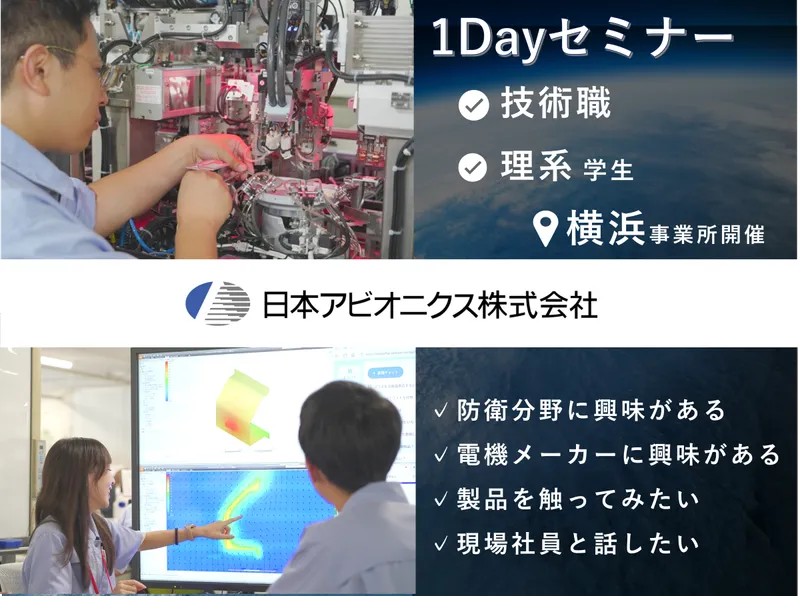 1Dayセミナー

技術職

理系 学生

横浜事業所開催

日本アビオニクス株式会社

✓ 防衛分野に興味がある
✓ 電機メーカーに興味がある
✓ 製品を触ってみたい
✓ 現場社員と話したい